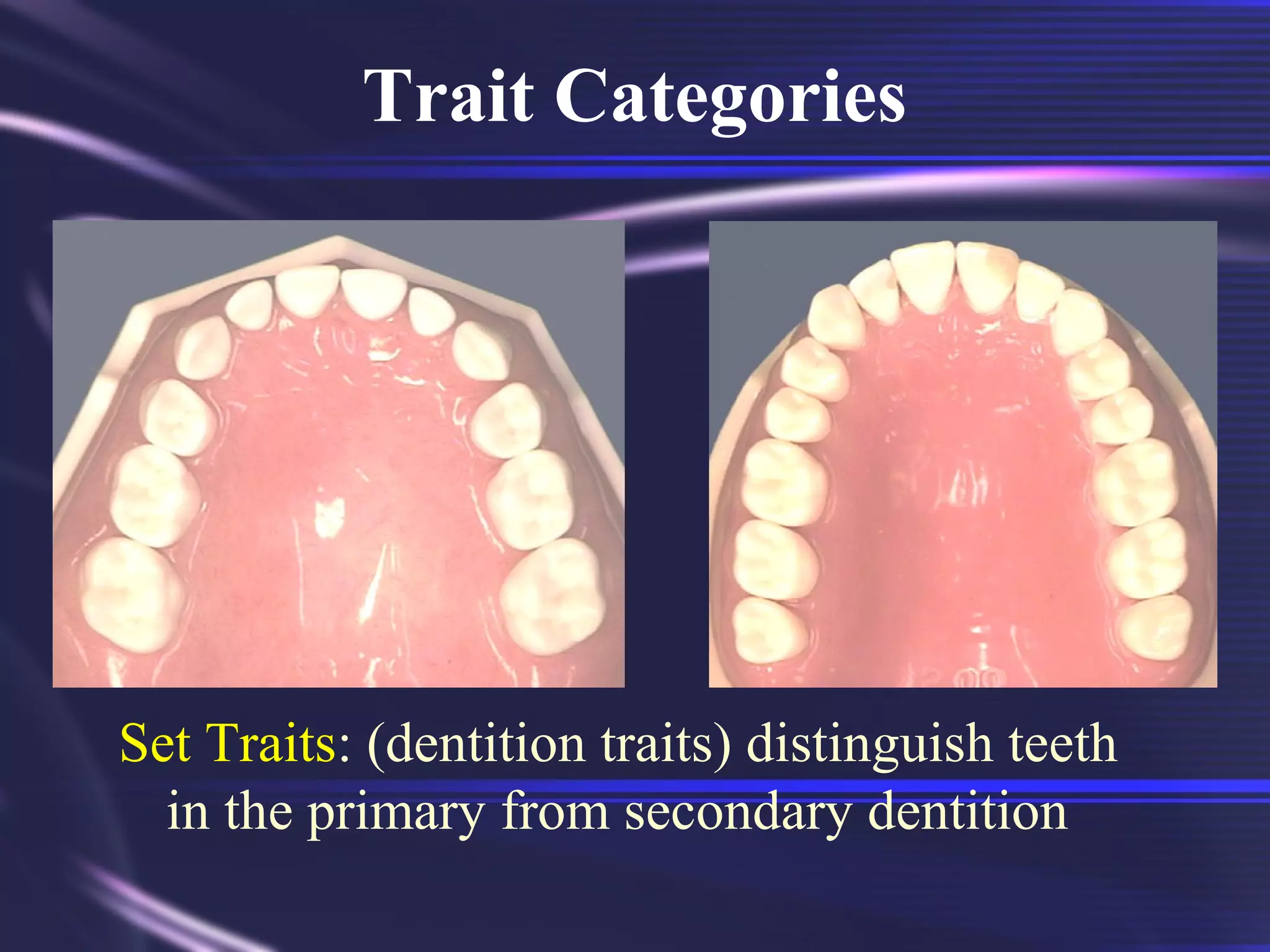 Trait Categories

Set Traits: (dentition traits) distinguish teeth in the primary from secondary dentition